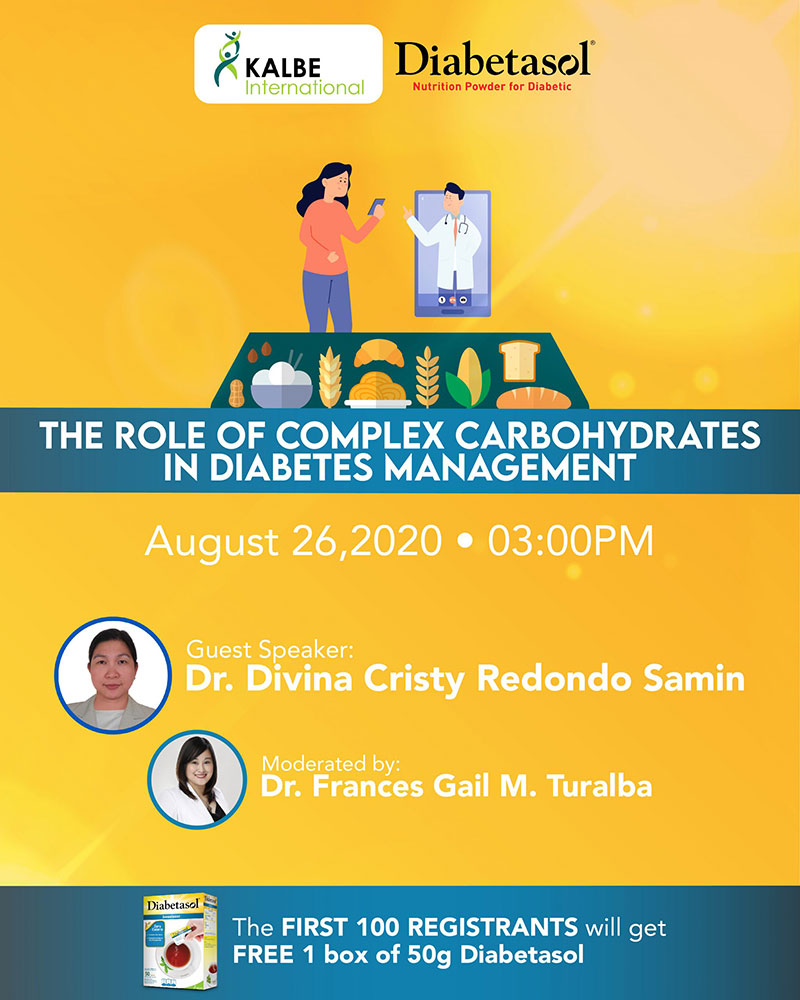 KALBE International

Diabetasol®
Nutrition Powder for Diabetic

THE ROLE OF COMPLEX CARBOHYDRATES IN DIABETES MANAGEMENT

August 26,2020 • 03:00PM

Guest Speaker:
Dr. Divina Cristy Redondo Samin

Moderated by:
Dr. Frances Gail M. Turalba

Diabetasol

The FIRST 100 REGISTRANTS will get FREE 1 box of 50g Diabetasol